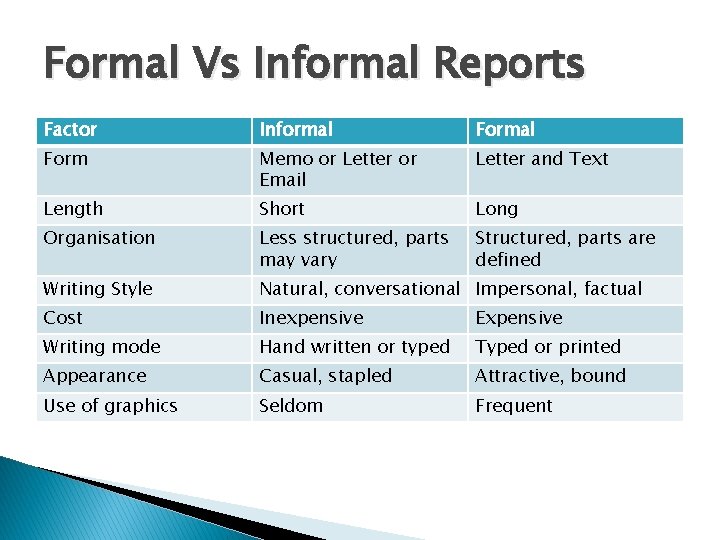 Formal Vs Informal Reports

| Factor | Informal | Formal |
|---|---|---|
| Form | Memo or Letter or Email | Letter and Text |
| Length | Short | Long |
| Organisation | Less structured, parts may vary | Structured, parts are defined |
| Writing Style | Natural, conversational | Impersonal, factual |
| Cost | Inexpensive | Expensive |
| Writing mode | Hand written or typed | Typed or printed |
| Appearance | Casual, stapled | Attractive, bound |
| Use of graphics | Seldom | Frequent |